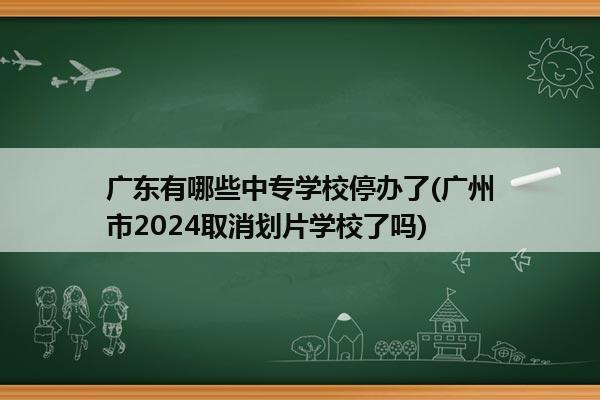 广东有哪些中专学校停办了(广州市2024取消划片学校了吗)